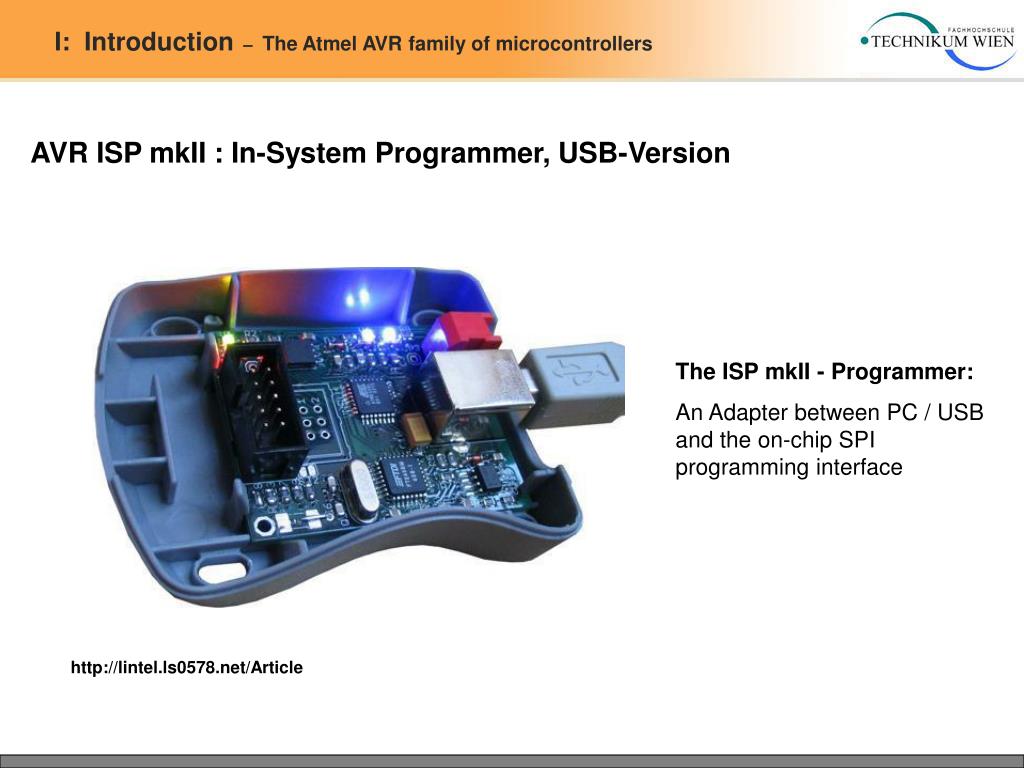 I: Introduction – The Atmel AVR family of microcontrollers

FACHHOCHSCHULE
TECHNIKUM WIEN

AVR ISP mkII : In-System Programmer, USB-Version

The ISP mkII - Programmer:

An Adapter between PC / USB and the on-chip SPI programming interface

http://lintel.ls0578.net/Article